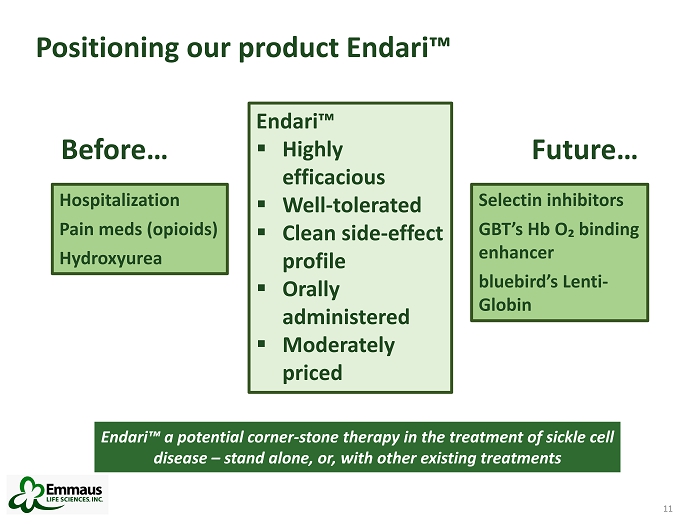 Positioning our product Endari™

Before…

Hospitalization
Pain meds (opioids)
Hydroxyurea

Endari™
▪ Highly efficacious
▪ Well-tolerated
▪ Clean side-effect profile
▪ Orally administered
▪ Moderately priced

Future…

Selectin inhibitors
GBT's Hb $O_2$ binding enhancer
bluebird's Lenti-Globin

Endari™ a potential corner-stone therapy in the treatment of sickle cell disease – stand alone, or, with other existing treatments

Emmaus LIFE SCIENCES, INC.

11